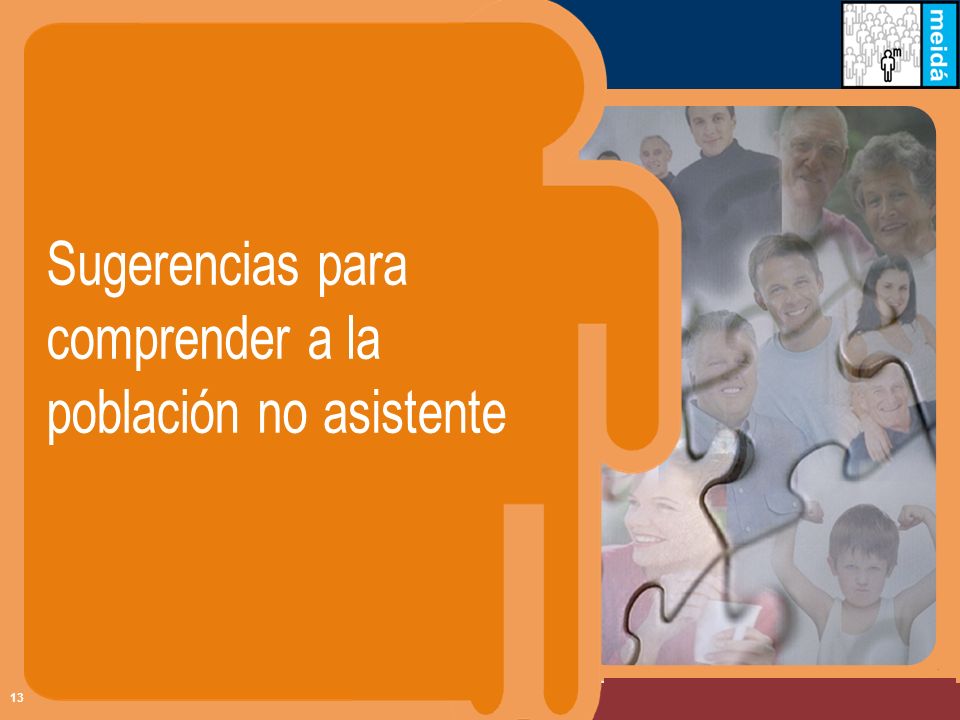 meidá

Sugerencias para comprender a la población no asistente

13